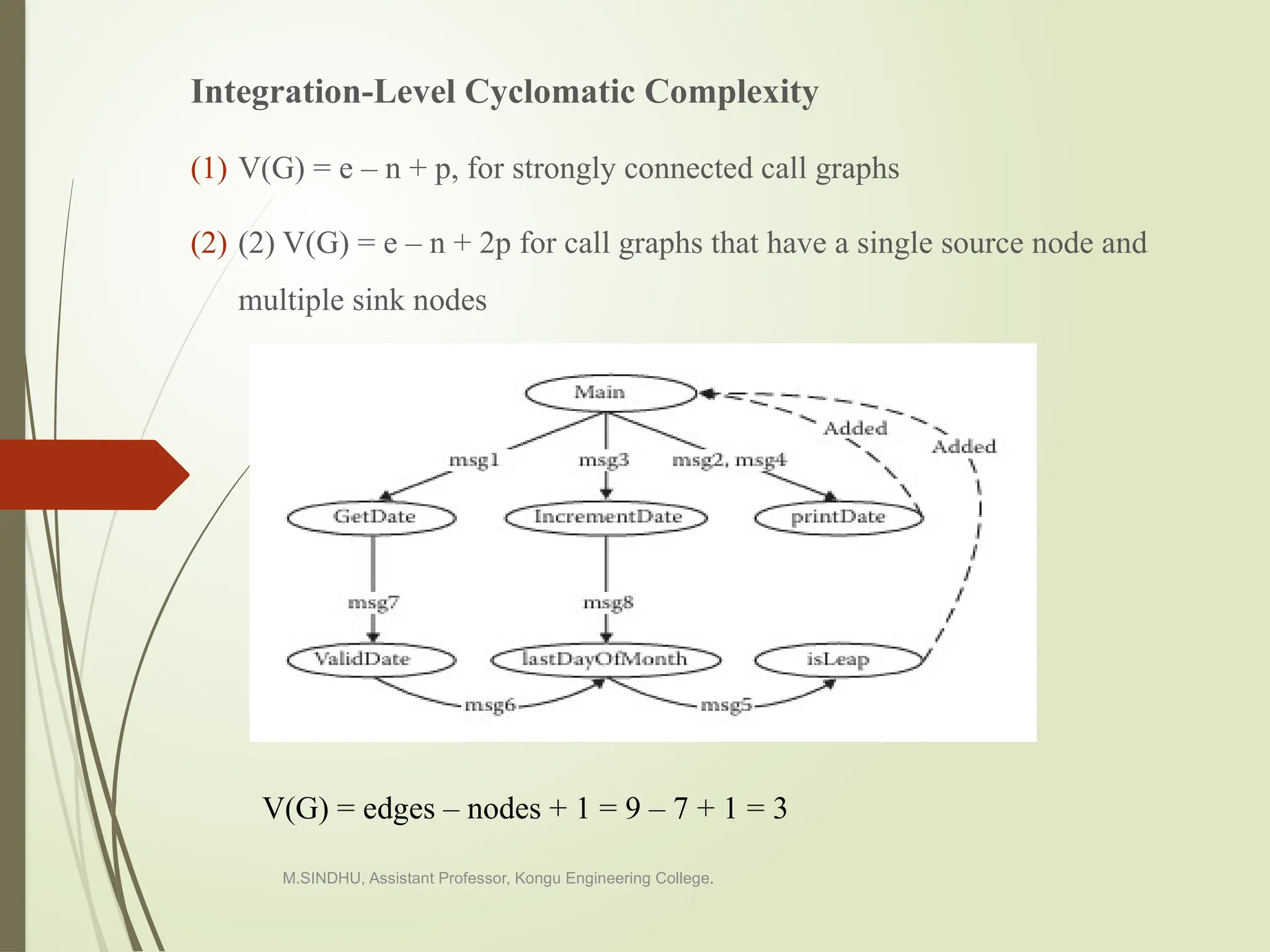 Integration-Level Cyclomatic Complexity

(1) V(G) = e – n + p, for strongly connected call graphs

(2) (2) V(G) = e – n + 2p for call graphs that have a single source node and multiple sink nodes

Main

Added

Added

msg1

msg3

msg2, msg4

GetDate

IncrementDate

printDate

msg7

msg8

ValidDate

lastDayOfMonth

isLeap

msg6

msg5

V(G) = edges – nodes + 1 = 9 – 7 + 1 = 3

M.SINDHU, Assistant Professor, Kongu Engineering College.